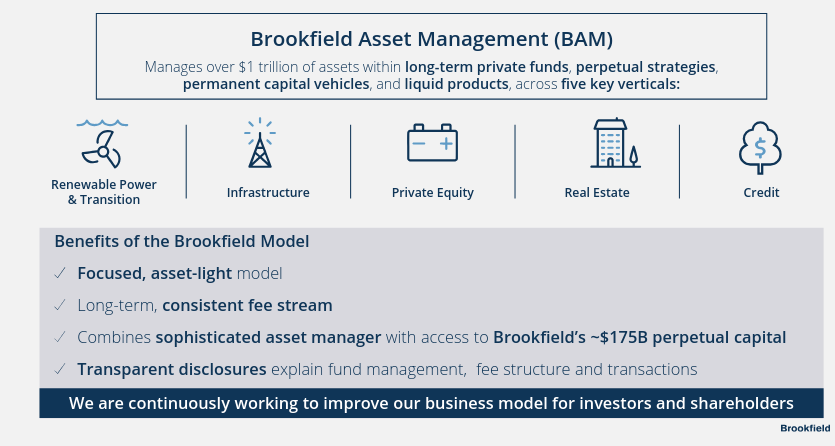 Brookfield Asset Management (BAM)

Manages over $1 trillion of assets within long-term private funds, perpetual strategies, permanent capital vehicles, and liquid products, across five key verticals:

Renewable Power & Transition

Infrastructure

Private Equity

Real Estate

Credit

Benefits of the Brookfield Model

✓ Focused, asset-light model

✓ Long-term, consistent fee stream

✓ Combines sophisticated asset manager with access to Brookfield's ~$175B perpetual capital

✓ Transparent disclosures explain fund management, fee structure and transactions

We are continuously working to improve our business model for investors and shareholders

Brookfield